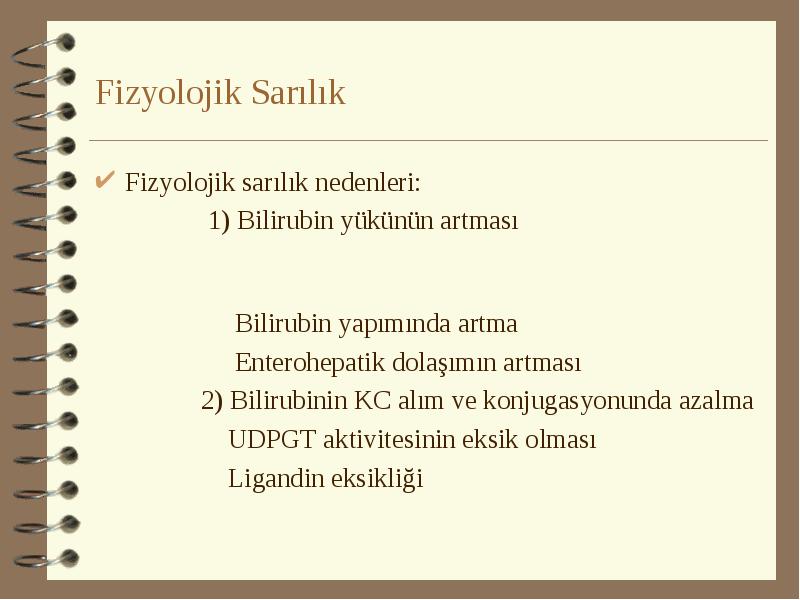 Fizyolojik Sarılık

✔ Fizyolojik sarılık nedenleri:

1) Bilirubin yükünün artması

Bilirubin yapımında artma

Enterohepatik dolaşımın artması

2) Bilirubinin KC alım ve konjugasyonunda azalma

UDPGT aktivitesinin eksik olması

Ligandin eksikliği